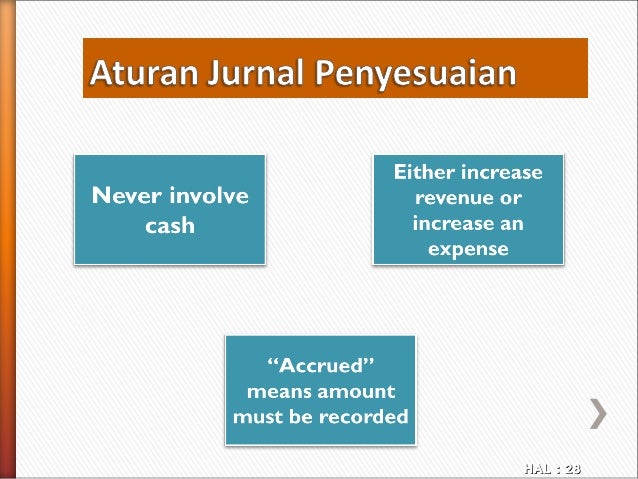 Aturan Jurnal Penyesuaian

Never involve cash

Either increase revenue or increase an expense

“Accrued” means amount must be recorded

HAL : 28